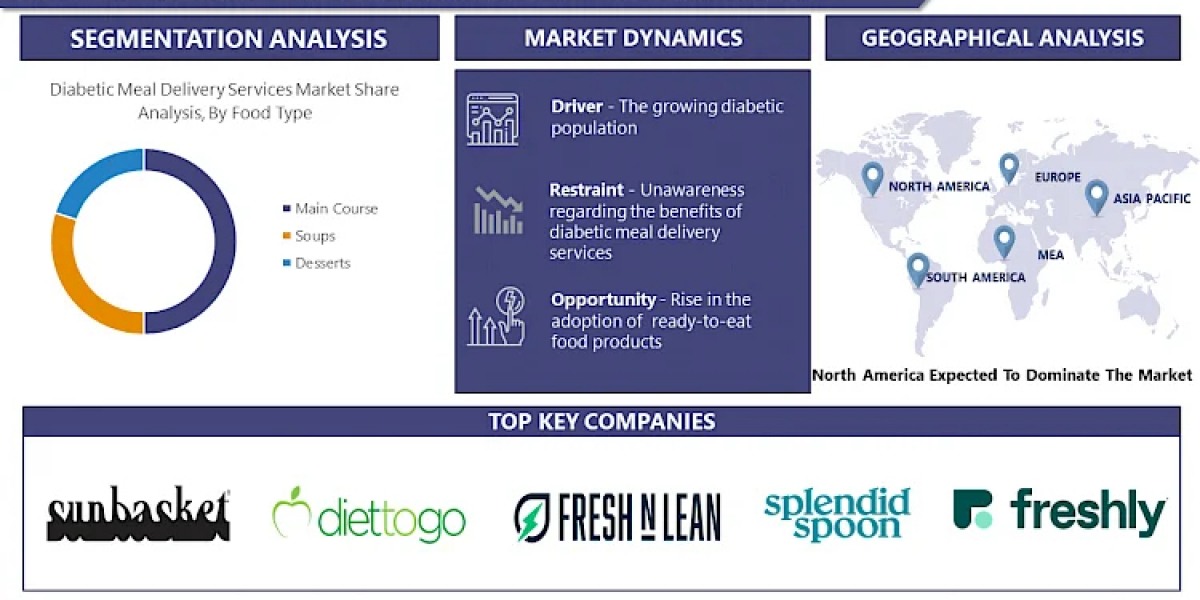 SEGMENTATION ANALYSIS

Diabetic Meal Delivery Services Market Share Analysis, By Food Type

Main Course
Soups
Desserts

MARKET DYNAMICS

Driver - The growing diabetic population

Restraint - Unawareness regarding the benefits of diabetic meal delivery services

Opportunity - Rise in the adoption of ready-to-eat food products

GEOGRAPHICAL ANALYSIS

NORTH AMERICA
EUROPE
ASIA PACIFIC
MEA
SOUTH AMERICA

North America Expected To Dominate The Market

TOP KEY COMPANIES

sunbasket
diettogo
FRESH N LEAN
splendid spoon
freshly